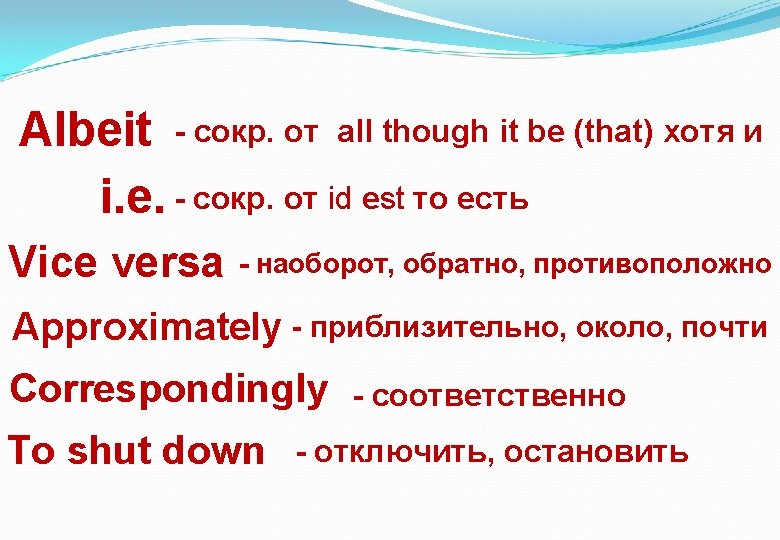 Albeit - сокр. от all though it be (that) хотя и

i.e. - сокр. от id est то есть

Vice versa - наоборот, обратно, противоположно

Approximately - приблизительно, около, почти

Correspondingly - соответственно

To shut down - отключить, остановить